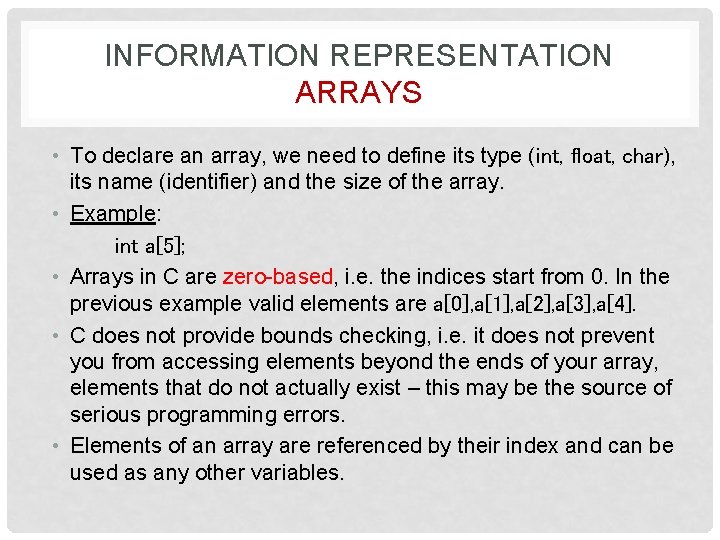 INFORMATION REPRESENTATION
ARRAYS

• To declare an array, we need to define its type (int, float, char), its name (identifier) and the size of the array.

• Example:

int a[5];

• Arrays in C are zero-based, i.e. the indices start from 0. In the previous example valid elements are a[0],a[1],a[2],a[3],a[4].

• C does not provide bounds checking, i.e. it does not prevent you from accessing elements beyond the ends of your array, elements that do not actually exist – this may be the source of serious programming errors.

• Elements of an array are referenced by their index and can be used as any other variables.